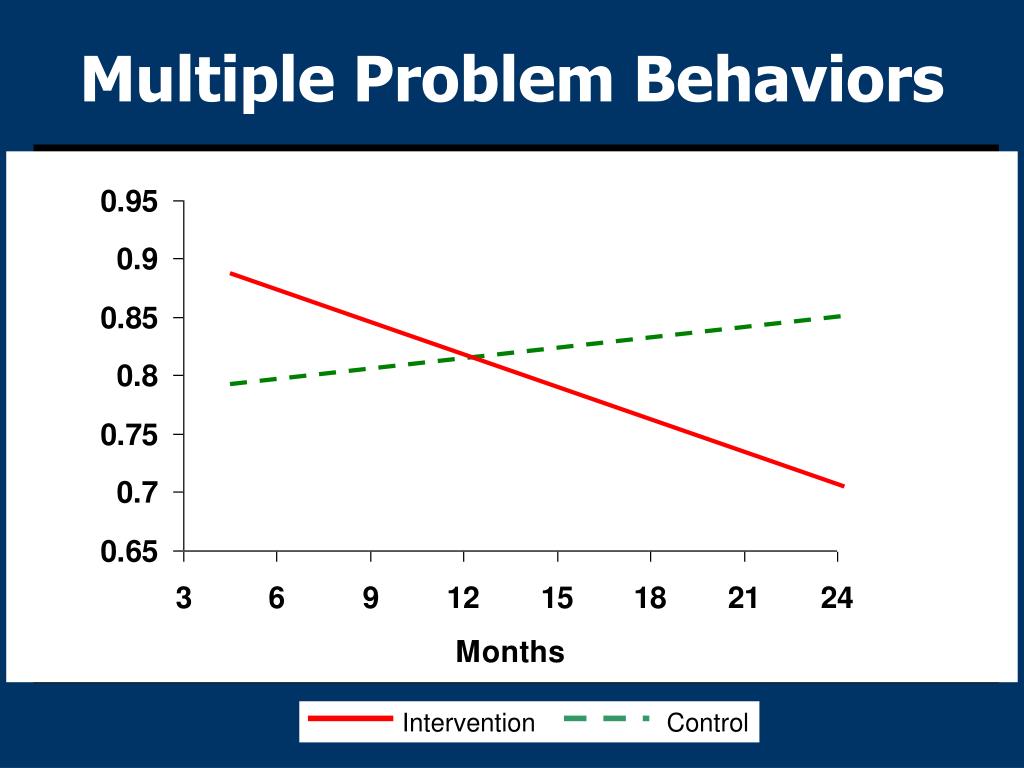 Multiple Problem Behaviors

0.95
0.9
0.85
0.8
0.75
0.7
0.65

3 6 9 12 15 18 21 24

Months

Intervention Control